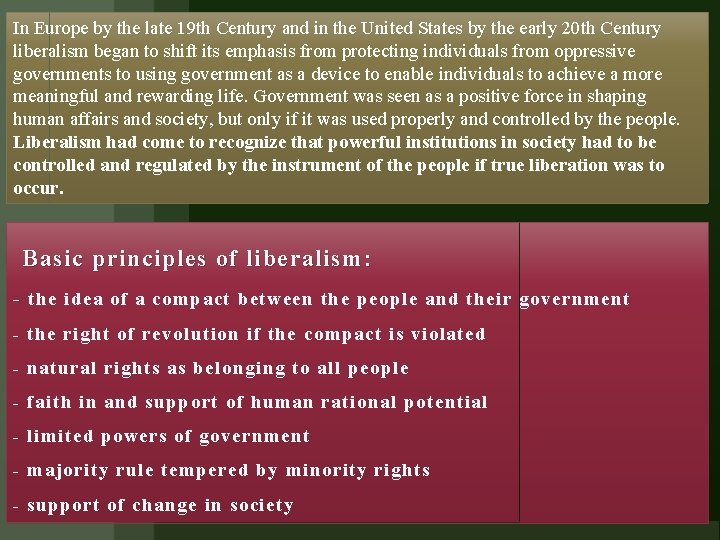 In Europe by the late 19th Century and in the United States by the early 20th Century liberalism began to shift its emphasis from protecting individuals from oppressive governments to using government as a device to enable individuals to achieve a more meaningful and rewarding life. Government was seen as a positive force in shaping human affairs and society, but only if it was used properly and controlled by the people. Liberalism had come to recognize that powerful institutions in society had to be controlled and regulated by the instrument of the people if true liberation was to occur.

Basic principles of liberalism:

- the idea of a compact between the people and their government

- the right of revolution if the compact is violated

- natural rights as belonging to all people

- faith in and support of human rational potential

- limited powers of government

- majority rule tempered by minority rights

- support of change in society